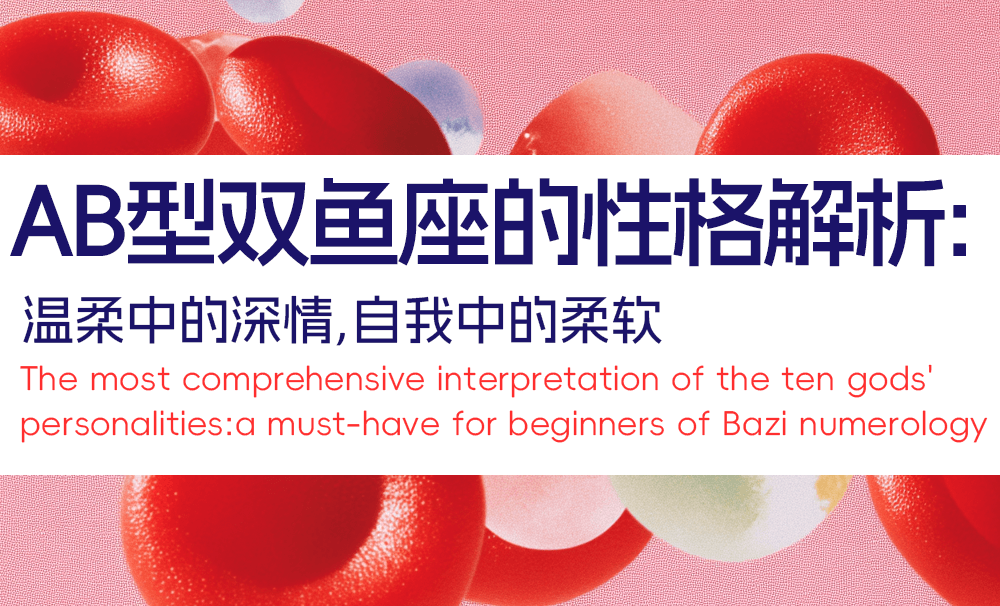 AB型双鱼座的性格解析:

温柔中的深情,自我中的柔软

The most comprehensive interpretation of the ten gods' personalities:a must-have for beginners of Bazi numerology